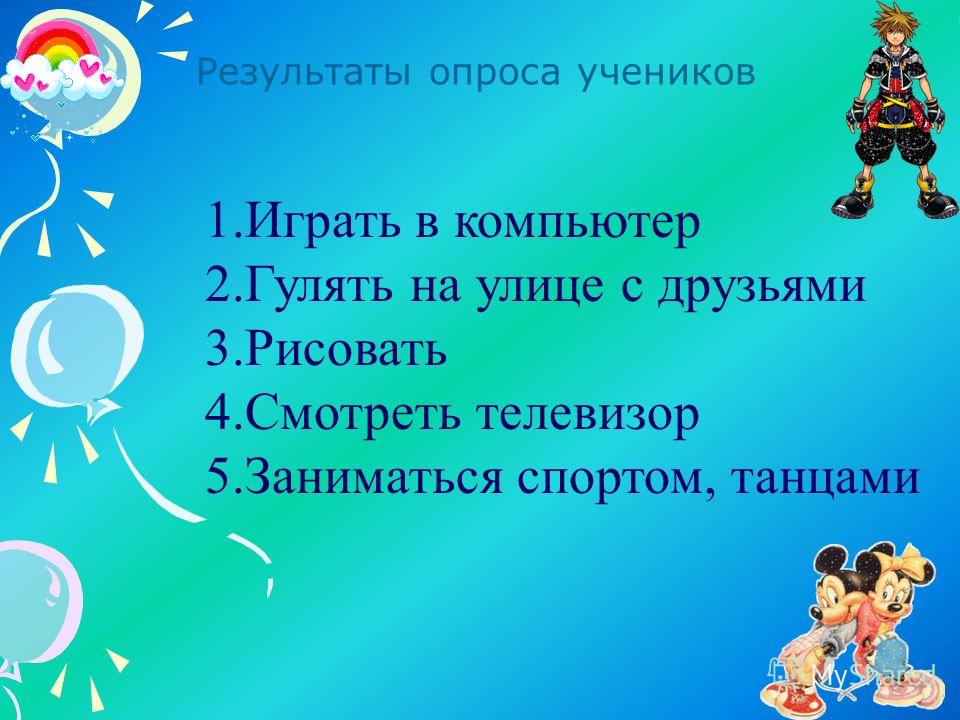 Результаты опроса учеников

1.Играть в компьютер
2.Гулять на улице с друзьями
3.Рисовать
4.Смотреть телевизор
5.Заниматься спортом, танцами

MyShared